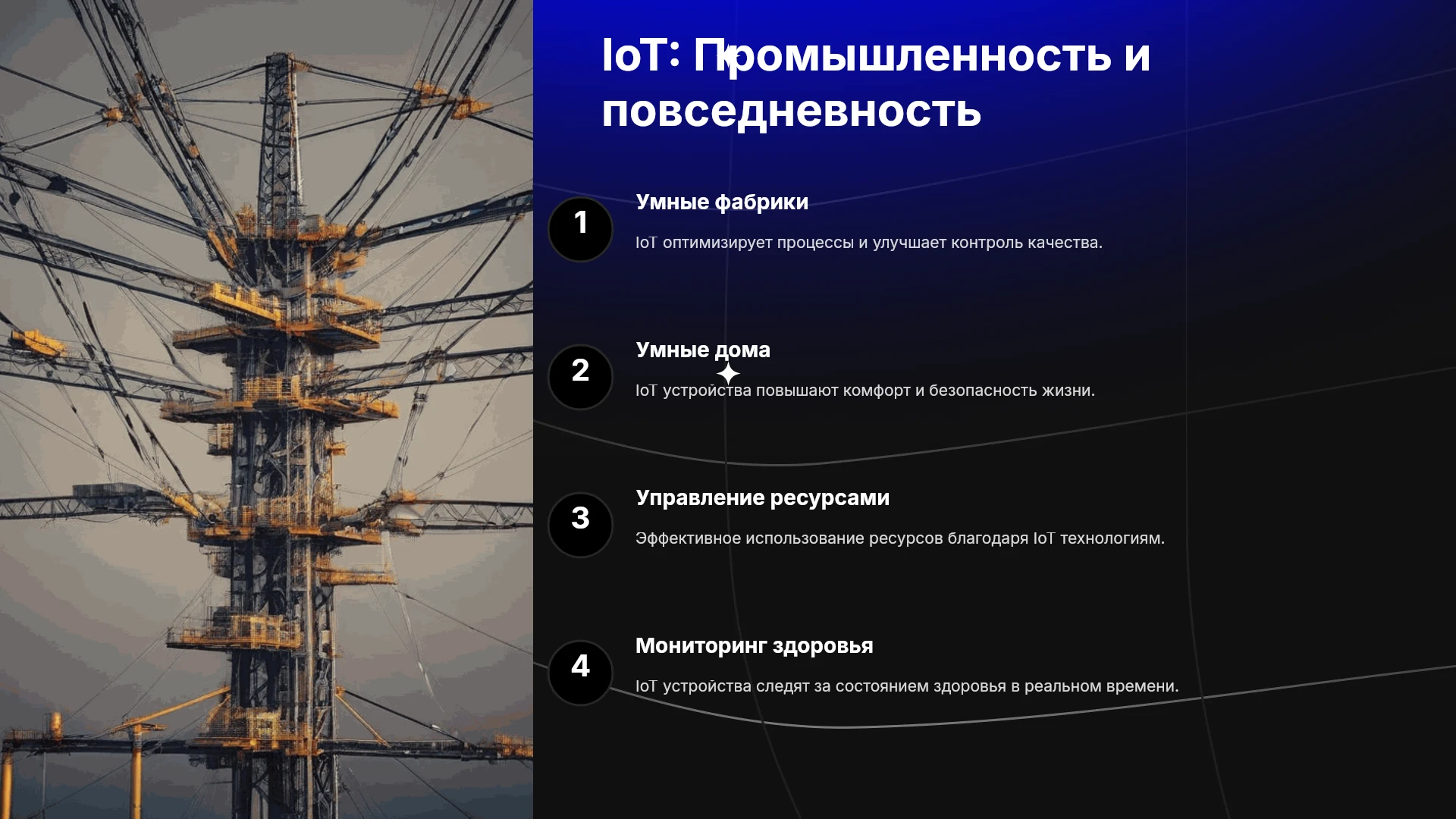 IoT: Промышленность и повседневность

1

Умные фабрики

IoT оптимизирует процессы и улучшает контроль качества.

2

Умные дома

IoT устройства повышают комфорт и безопасность жизни.

3

Управление ресурсами

Эффективное использование ресурсов благодаря IoT технологиям.

4

Мониторинг здоровья

IoT устройства следят за состоянием здоровья в реальном времени.